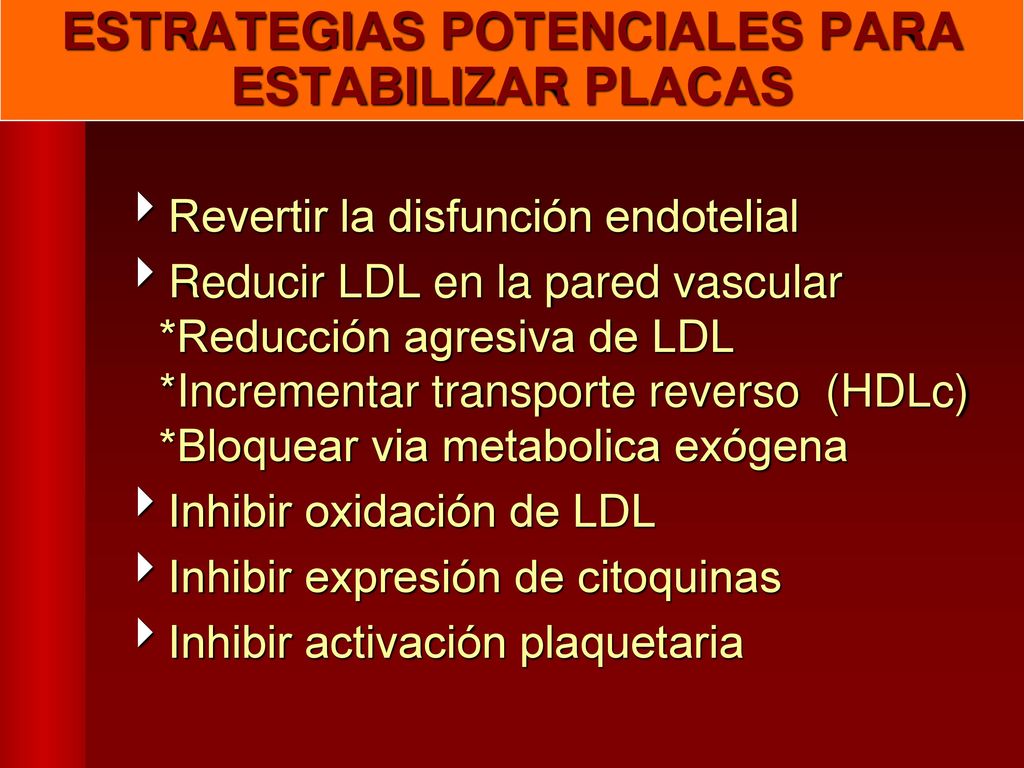 ESTRATEGIAS POTENCIALES PARA ESTABILIZAR PLACAS

Revertir la disfunción endotelial

Reducir LDL en la pared vascular
*Reducción agresiva de LDL
*Incrementar transporte reverso (HDLc)
*Bloquear via metabolica exógena

Inhibir oxidación de LDL

Inhibir expresión de citoquinas

Inhibir activación plaquetaria